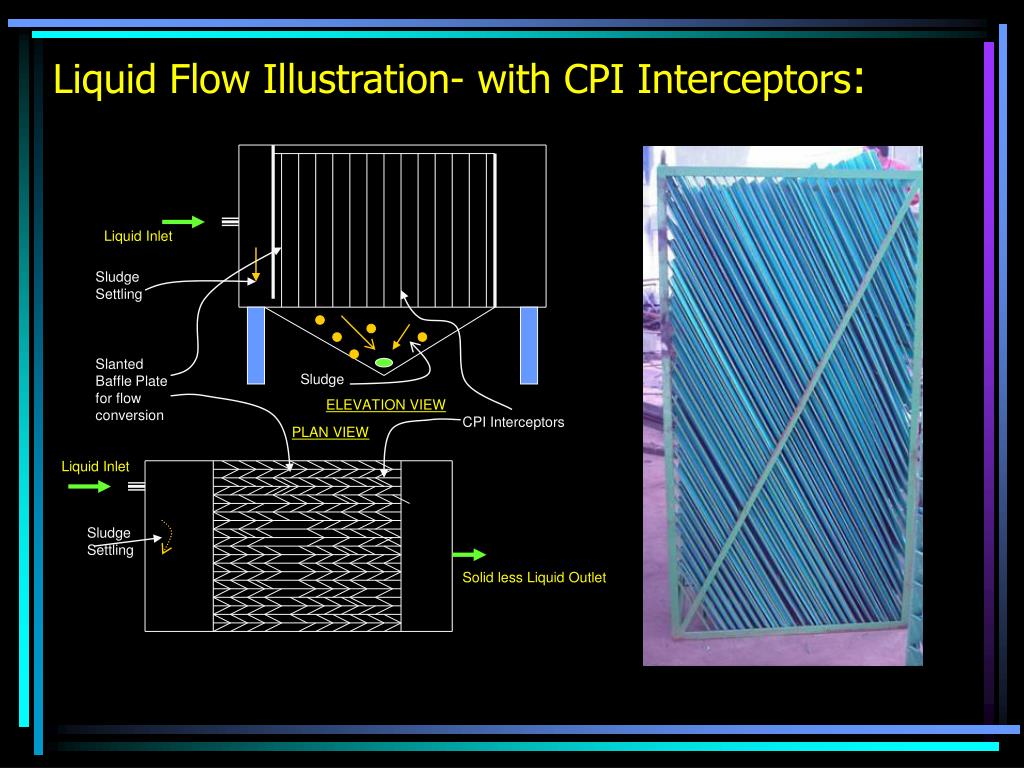 Liquid Flow Illustration- with CPI Interceptors:

Liquid Inlet

Sludge Settling

Slanted Baffle Plate for flow conversion

Sludge

ELEVATION VIEW

CPI Interceptors

PLAN VIEW

Liquid Inlet

Sludge Settling

Solid less Liquid Outlet